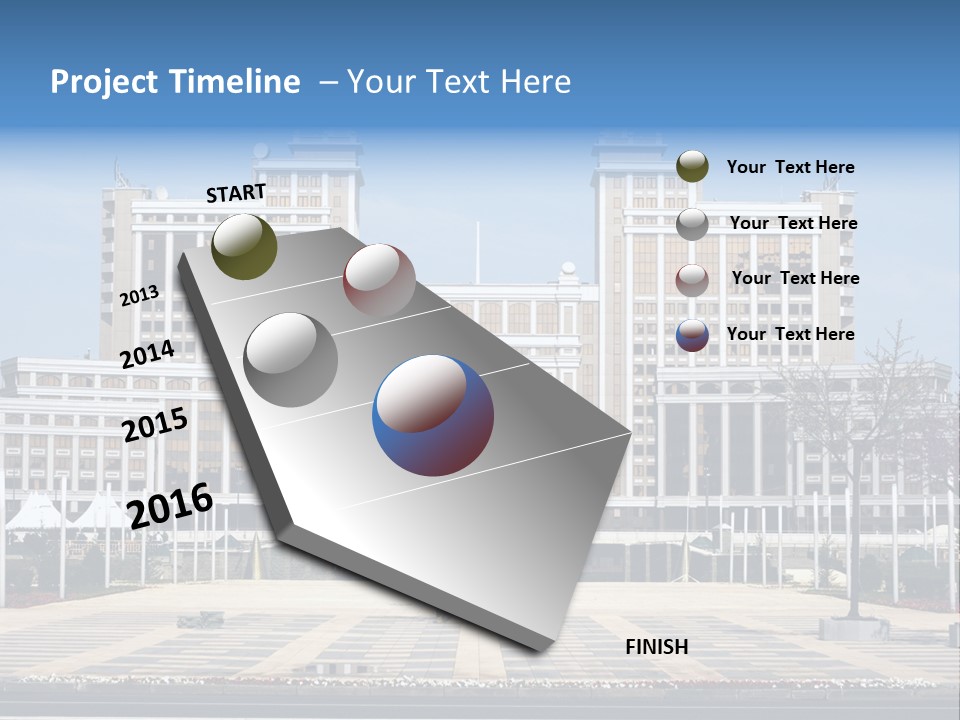 Project Timeline – Your Text Here

START

2013

2014

2015

2016

FINISH

Your Text Here

Your Text Here

Your Text Here

Your Text Here